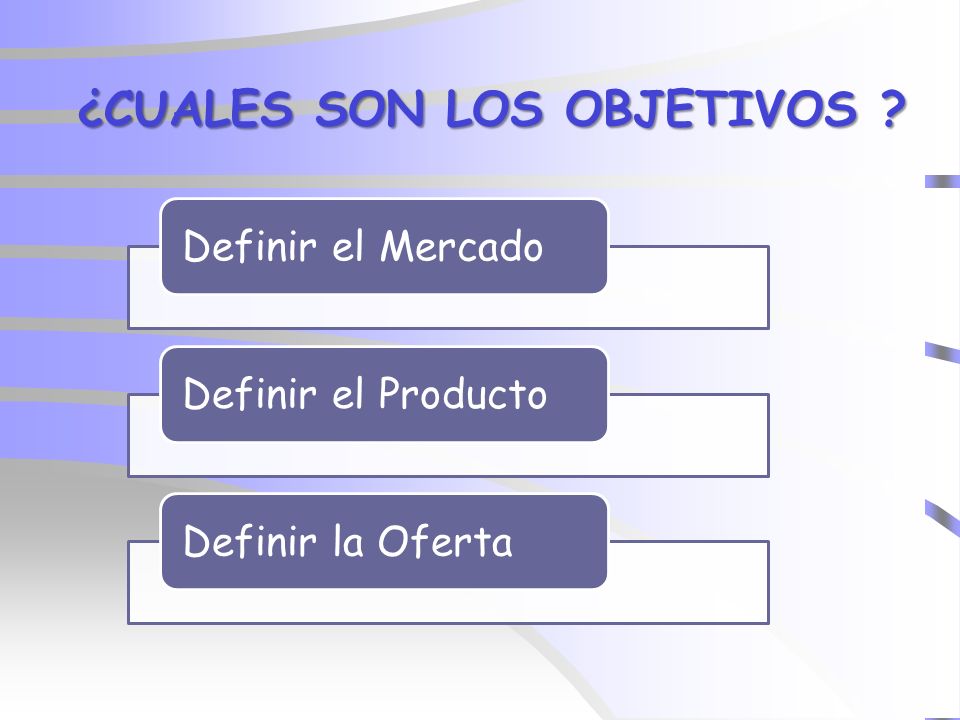 ¿CUALES SON LOS OBJETIVOS ?

Definir el Mercado

Definir el Producto

Definir la Oferta